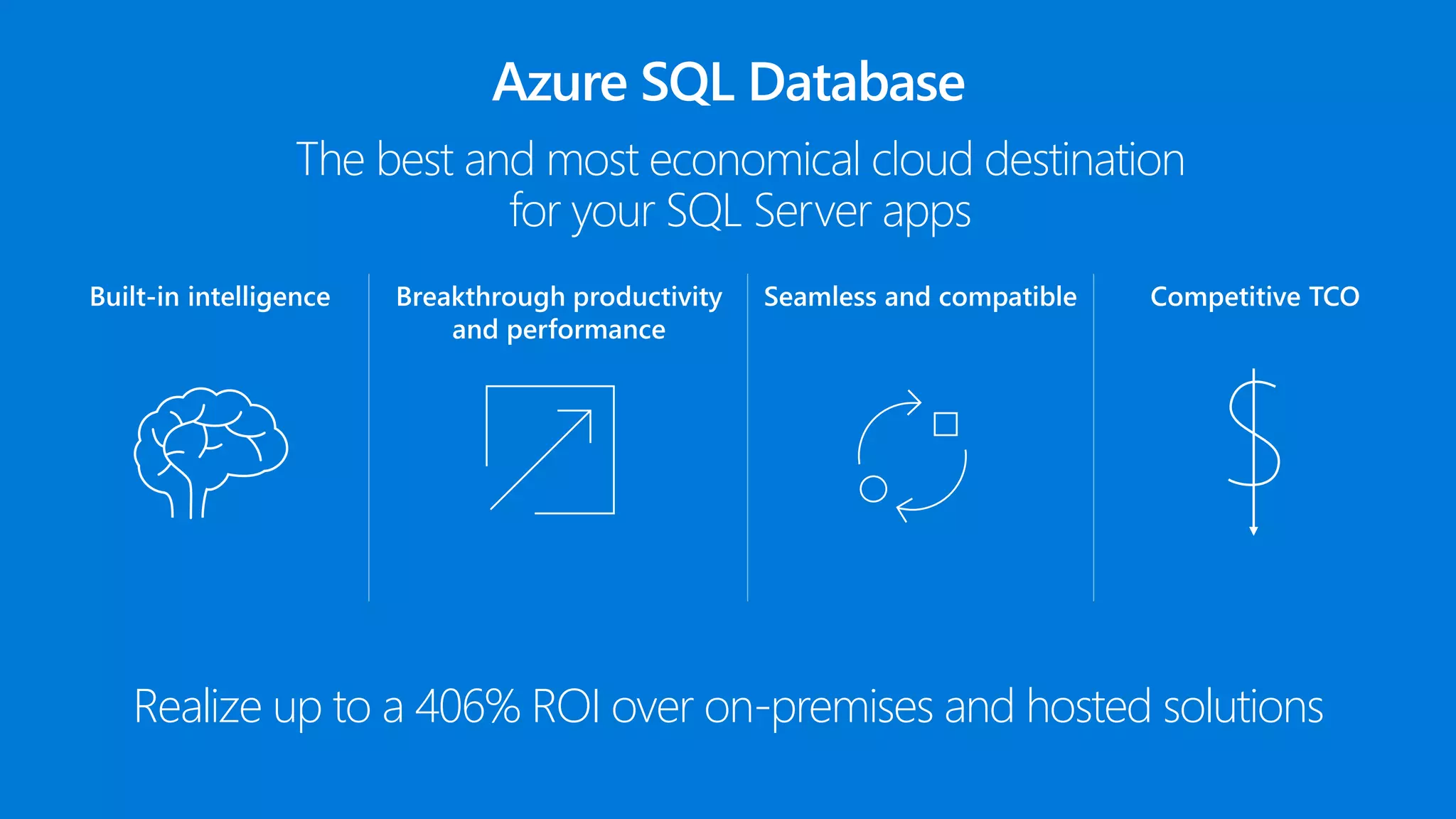 Azure SQL Database

The best and most economical cloud destination for your SQL Server apps

Built-in intelligence

Breakthrough productivity and performance

Seamless and compatible

Competitive TCO

Realize up to a 406% ROI over on-premises and hosted solutions